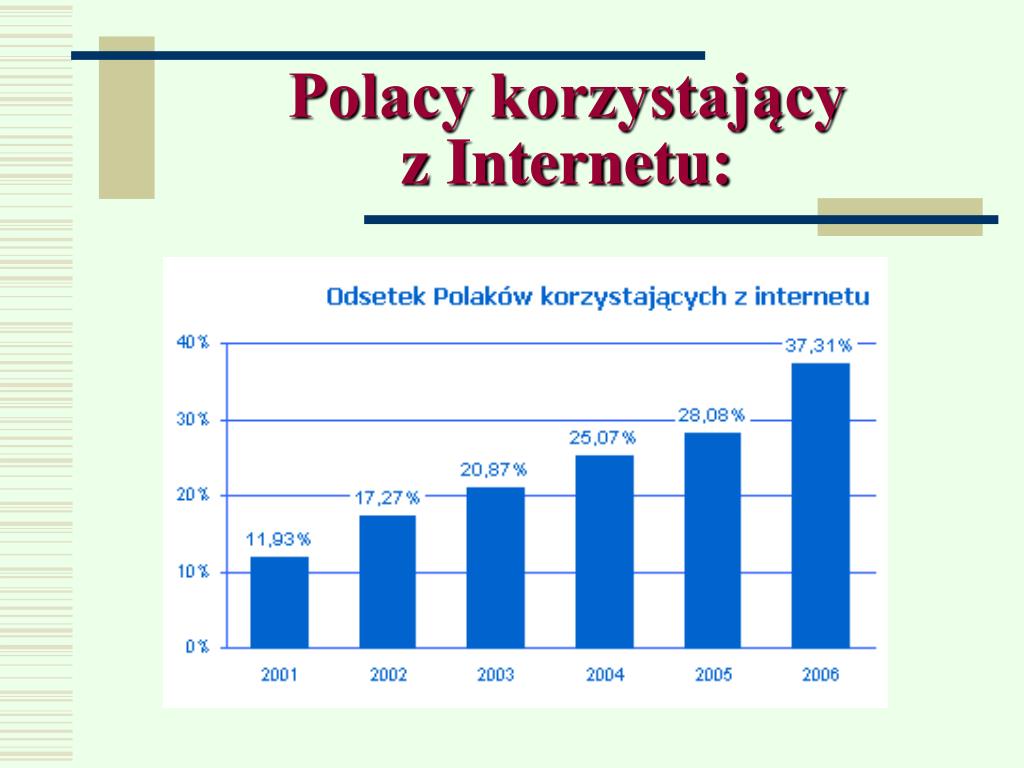 Polacy korzystający z Internetu:

Odsetek Polaków korzystających z internetu

40%
30%
20%
10%
0%

11,93%
17,27%
20,87%
25,07%
28,08%
37,31%

2001
2002
2003
2004
2005
2006